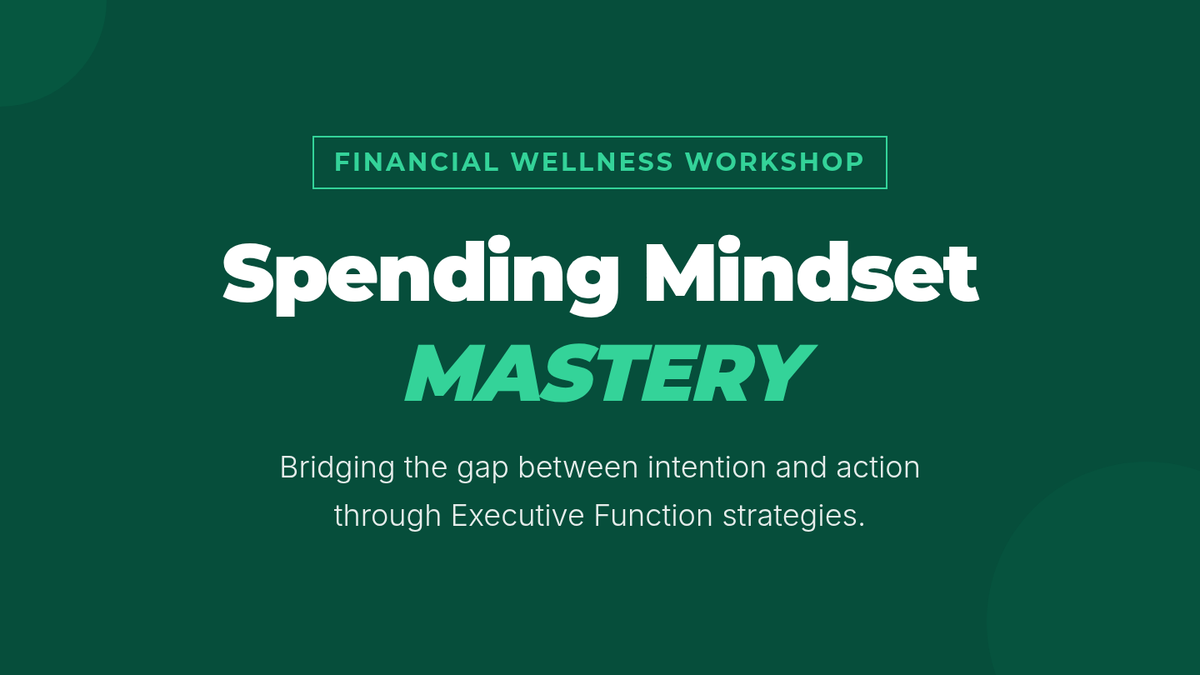 FINANCIAL WELLNESS WORKSHOP

Spending Mindset
MASTERY

Bridging the gap between intention and action through Executive Function strategies.